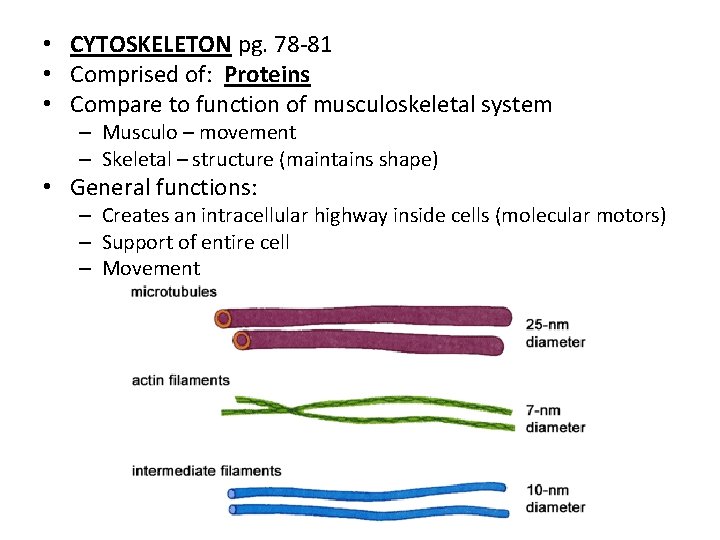 • CYTOSKELETON pg. 78-81
• Comprised of: Proteins
• Compare to function of musculoskeletal system
– Musculo – movement
– Skeletal – structure (maintains shape)
• General functions:
– Creates an intracellular highway inside cells (molecular motors)
– Support of entire cell
– Movement

microtubules
25-nm diameter

actin filaments
7-nm diameter

intermediate filaments
10-nm diameter